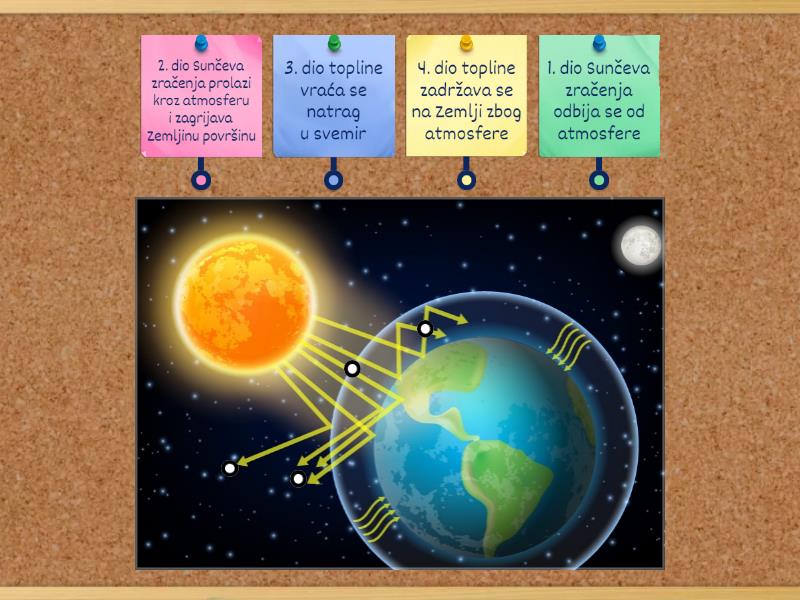 2. dio Sunčeva zračenja prolazi kroz atmosferu i zagrijava Zemljinu površinu

3. dio topline vraća se natrag u svemir

4. dio topline zadržava se na Zemlji zbog atmosfere

1. dio Sunčeva zračenja odbija se od atmosfere